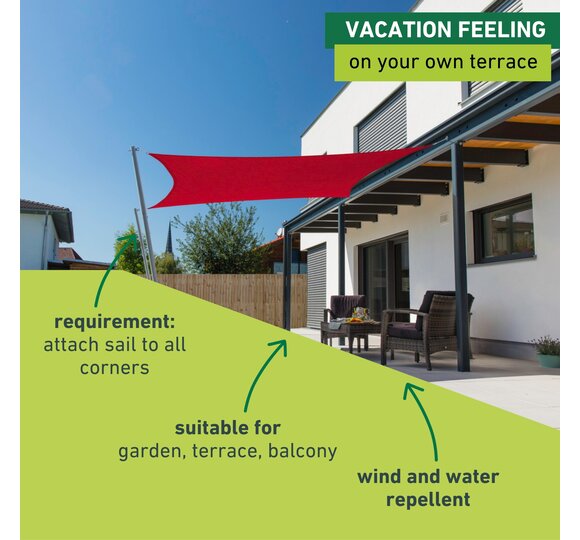 VACATION FEELING
on your own terrace

requirement:
attach sail to all corners

suitable for
garden, terrace, balcony

wind and water repellent